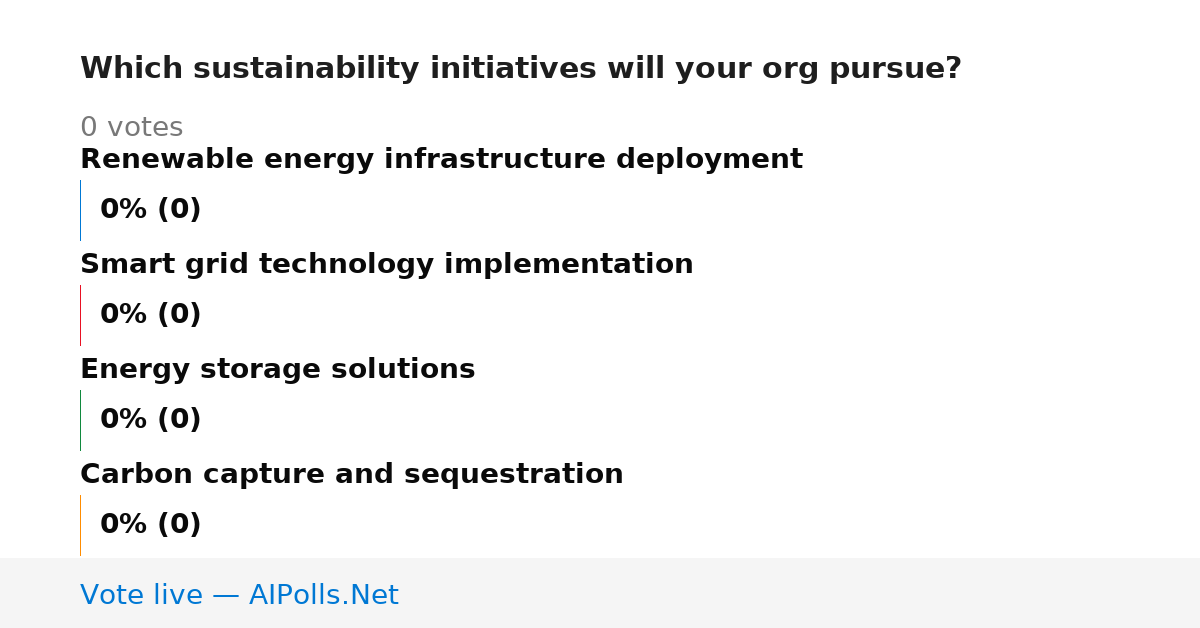 Which sustainability initiatives will your org pursue?

0 votes

Renewable energy infrastructure deployment

0% (0)

Smart grid technology implementation

0% (0)

Energy storage solutions

0% (0)

Carbon capture and sequestration

0% (0)

Vote live — AIPolls.Net